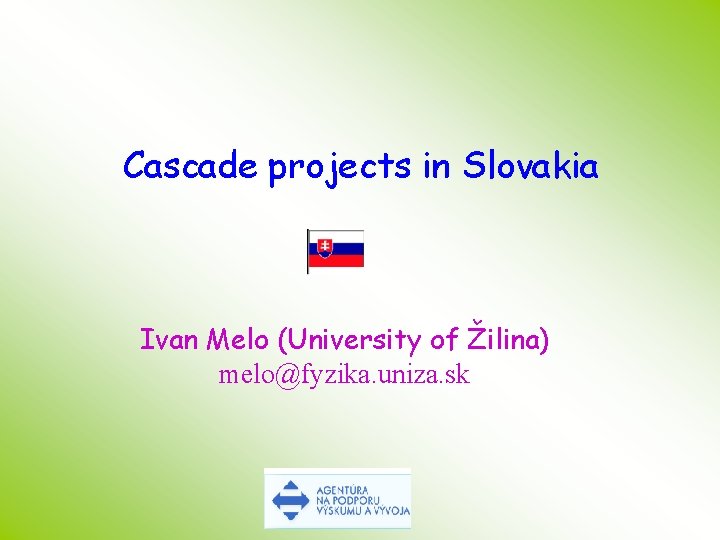 Cascade projects in Slovakia

Ivan Melo (University of Žilina)
melo@fyzika.uniza.sk

AGENTÚRA
NA PODPORU
VÝSKUMU A VÝVOJA